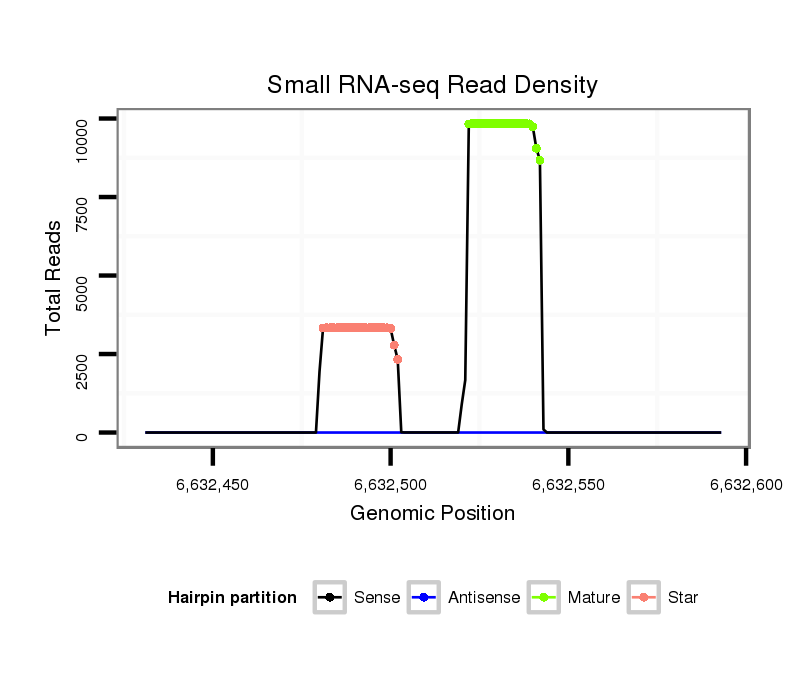 Small RNA-seq Read Density

Total Reads

10000
7500
5000
2500
0

6,632,450
6,632,500
6,632,550
6,632,600

Genomic Position

Hairpin partition
Sense
Antisense
Mature
Star